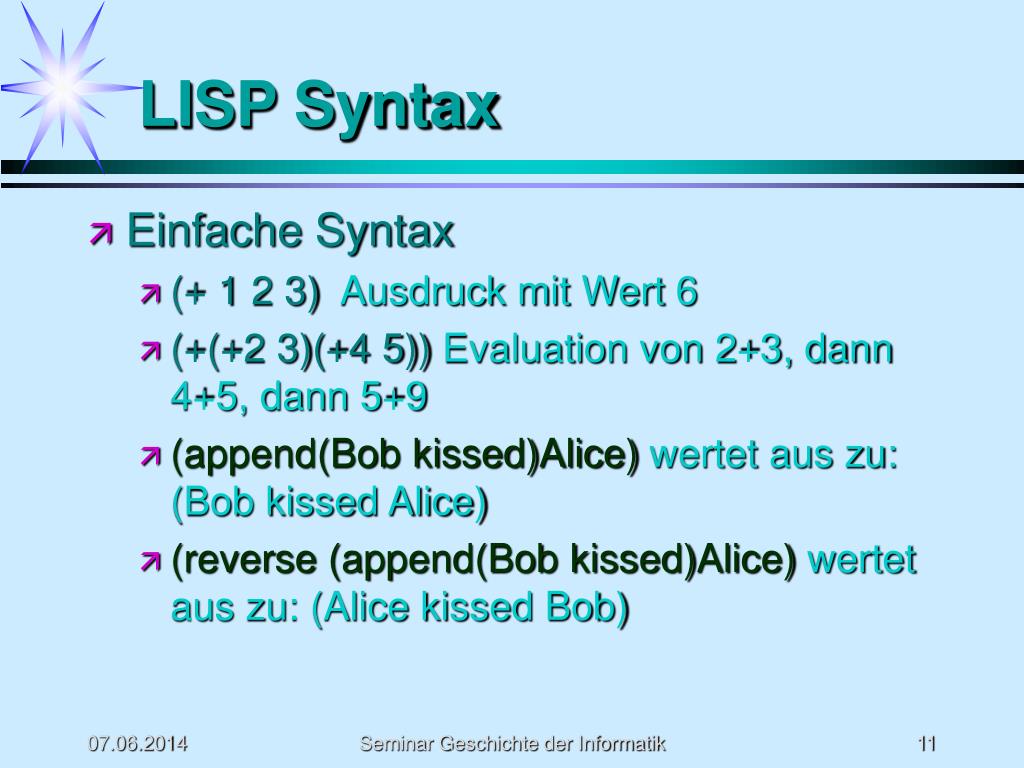 LISP Syntax

Einfache Syntax

(+ 1 2 3) Ausdruck mit Wert 6

(+(+2 3)(+4 5)) Evaluation von 2+3, dann 4+5, dann 5+9

(append(Bob kissed)Alice) wertet aus zu: (Bob kissed Alice)

(reverse (append(Bob kissed)Alice) wertet aus zu: (Alice kissed Bob)

07.06.2014 Seminar Geschichte der Informatik 11